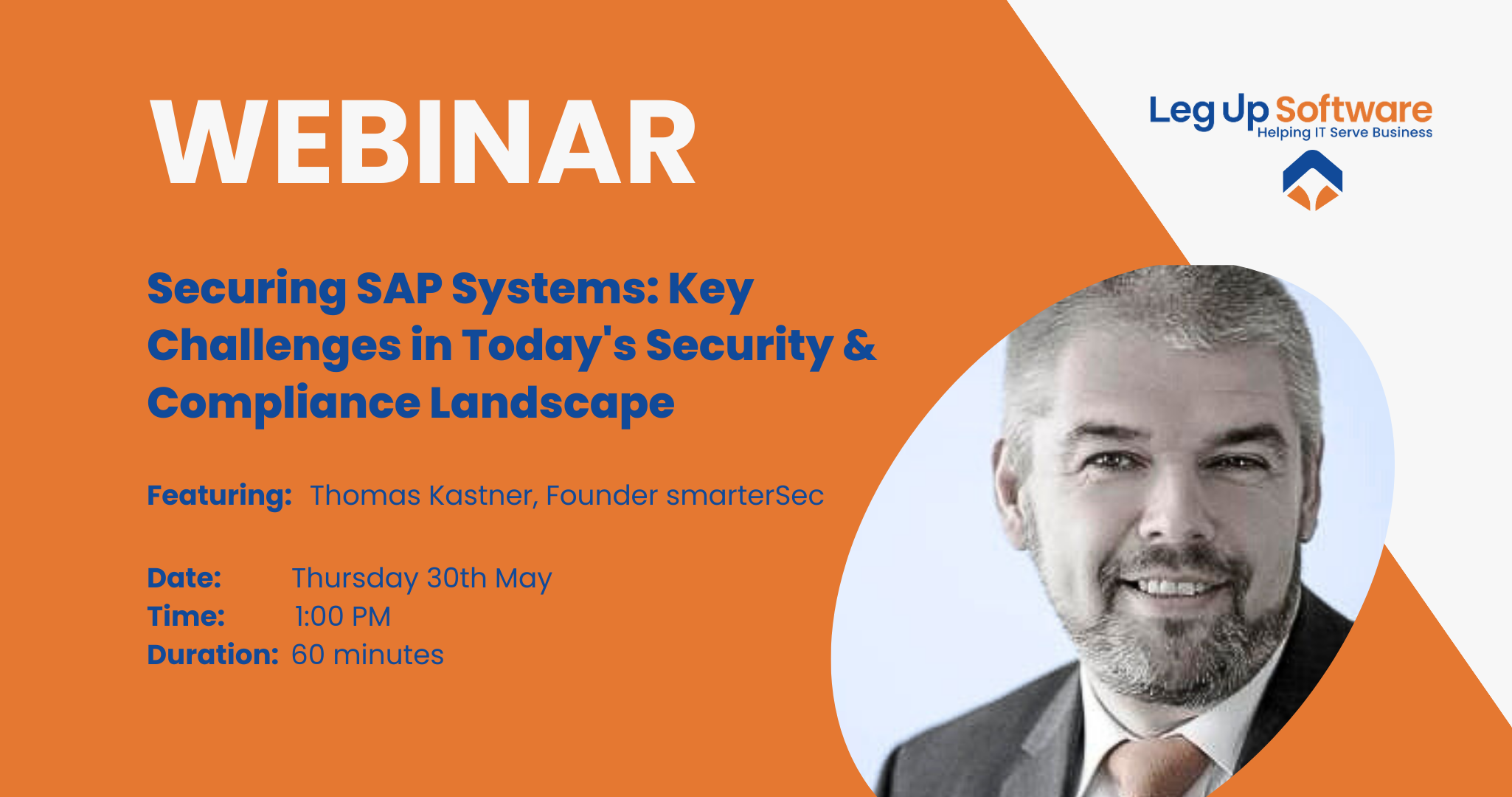 WEBINAR

Leg Up Software
Helping IT Serve Business

Securing SAP Systems: Key Challenges in Today's Security & Compliance Landscape

Featuring: Thomas Kastner, Founder smarterSec

Date: Thursday 30th May
Time: 1:00 PM
Duration: 60 minutes